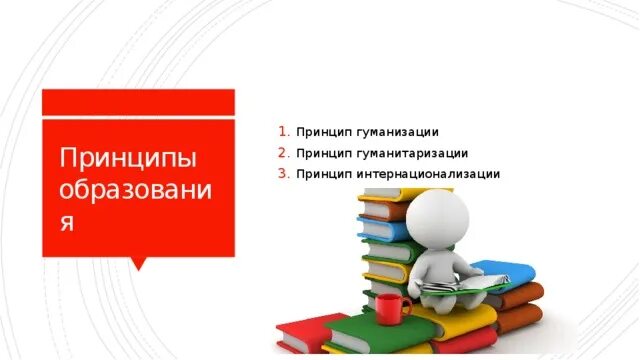 Принципы образования

1. Принцип гуманизации
2. Принцип гуманитаризации
3. Принцип интернационализации